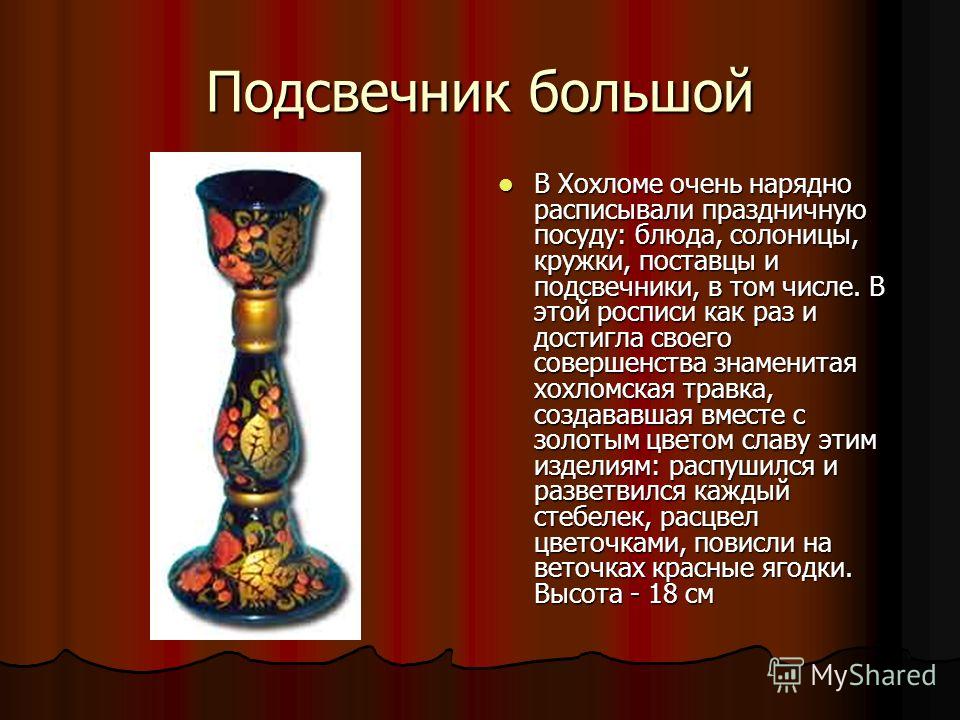 Подсвечник большой

В Хохломе очень нарядно расписывали праздничную посуду: блюда, солоницы, кружки, поставцы и подсвечники, в том числе. В этой росписи как раз и достигла своего совершенства знаменитая хохломская травка, создававшая вместе с золотым цветом славу этим изделиям: распушился и разветвился каждый стебелек, расцвел цветочками, повисли на веточках красные ягодки. Высота - 18 см

MyShared